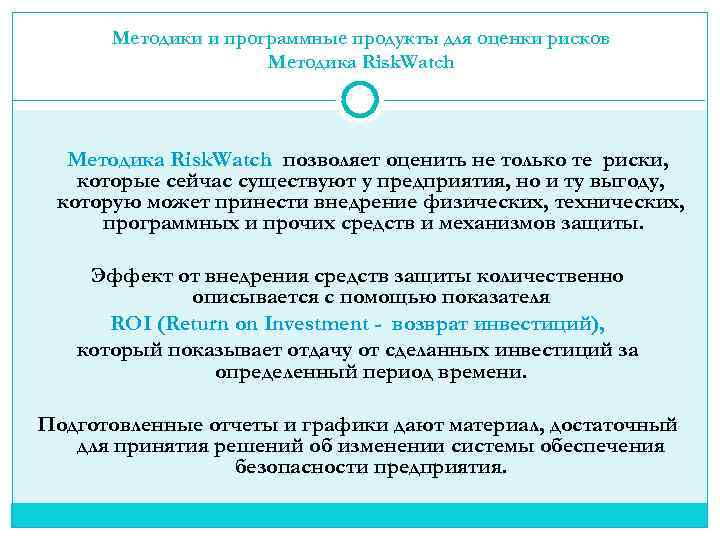 Методики и программные продукты для оценки рисков
Методика RiskWatch

Методика RiskWatch позволяет оценить не только те риски, которые сейчас существуют у предприятия, но и ту выгоду, которую может принести внедрение физических, технических, программных и прочих средств и механизмов защиты.

Эффект от внедрения средств защиты количественно описывается с помощью показателя
ROI (Return on Investment - возврат инвестиций),
который показывает отдачу от сделанных инвестиций за определенный период времени.

Подготовленные отчеты и графики дают материал, достаточный для принятия решений об изменении системы обеспечения безопасности предприятия.